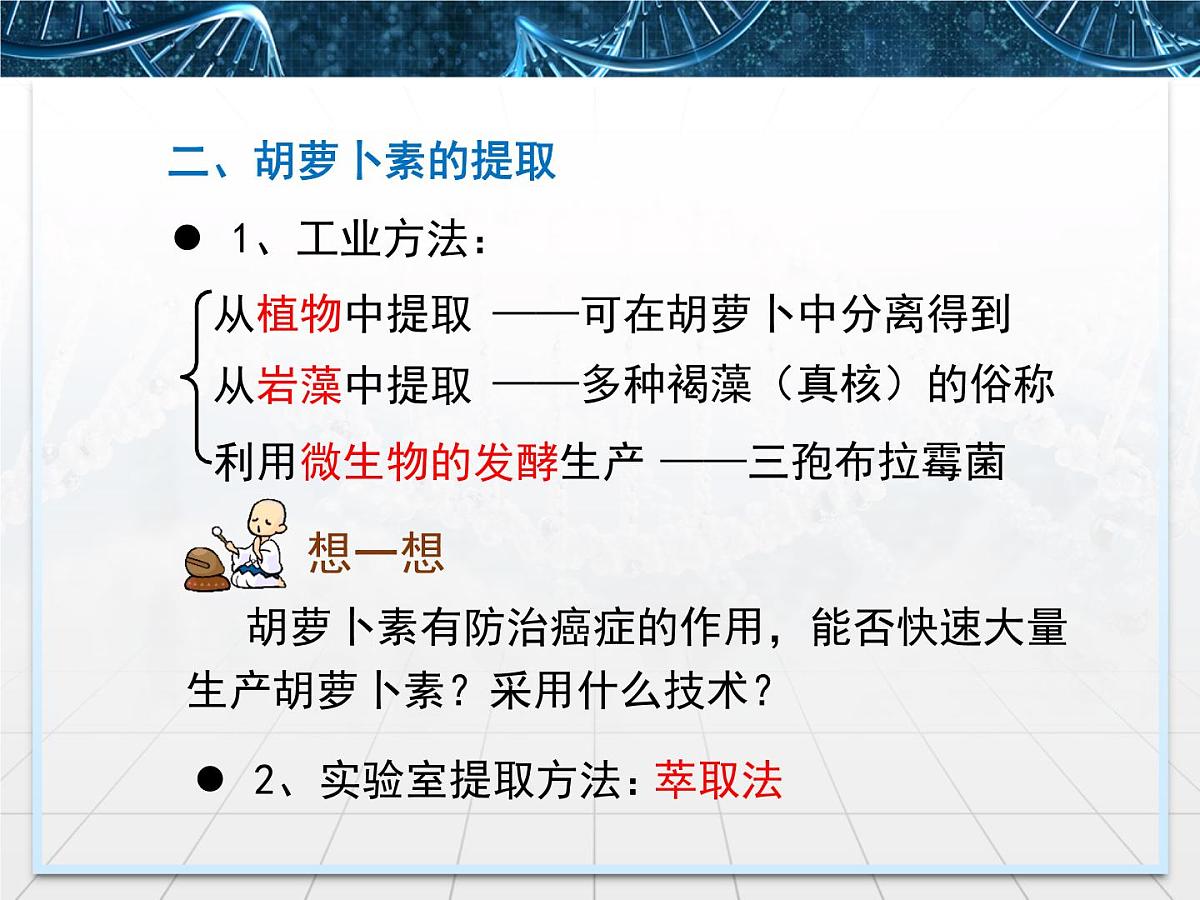 二、胡萝卜素的提取

● 1、工业方法：

从植物中提取 ——可在胡萝卜中分离得到
从岩藻中提取 ——多种褐藻（真核）的俗称
利用微生物的发酵生产 ——三孢布拉霉菌

想一想

胡萝卜素有防治癌症的作用，能否快速大量生产胡萝卜素？采用什么技术？

● 2、实验室提取方法：萃取法